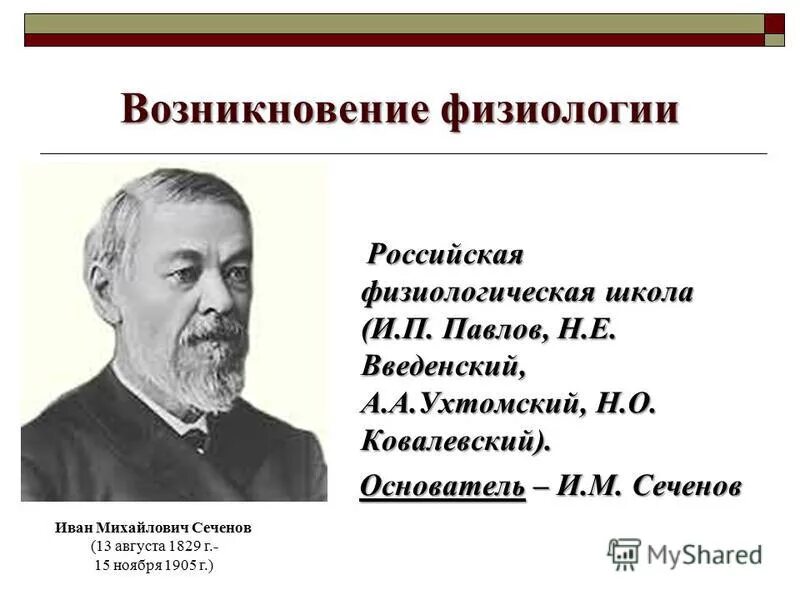 Возникновение физиологии

Российская физиологическая школа (И.П. Павлов, Н.Е. Введенский, А.А.Ухтомский, Н.О. Ковалевский).

Основатель – И.М. Сеченов

Иван Михайлович Сеченов
(13 августа 1829 г.-
15 ноября 1905 г.)

MyShared